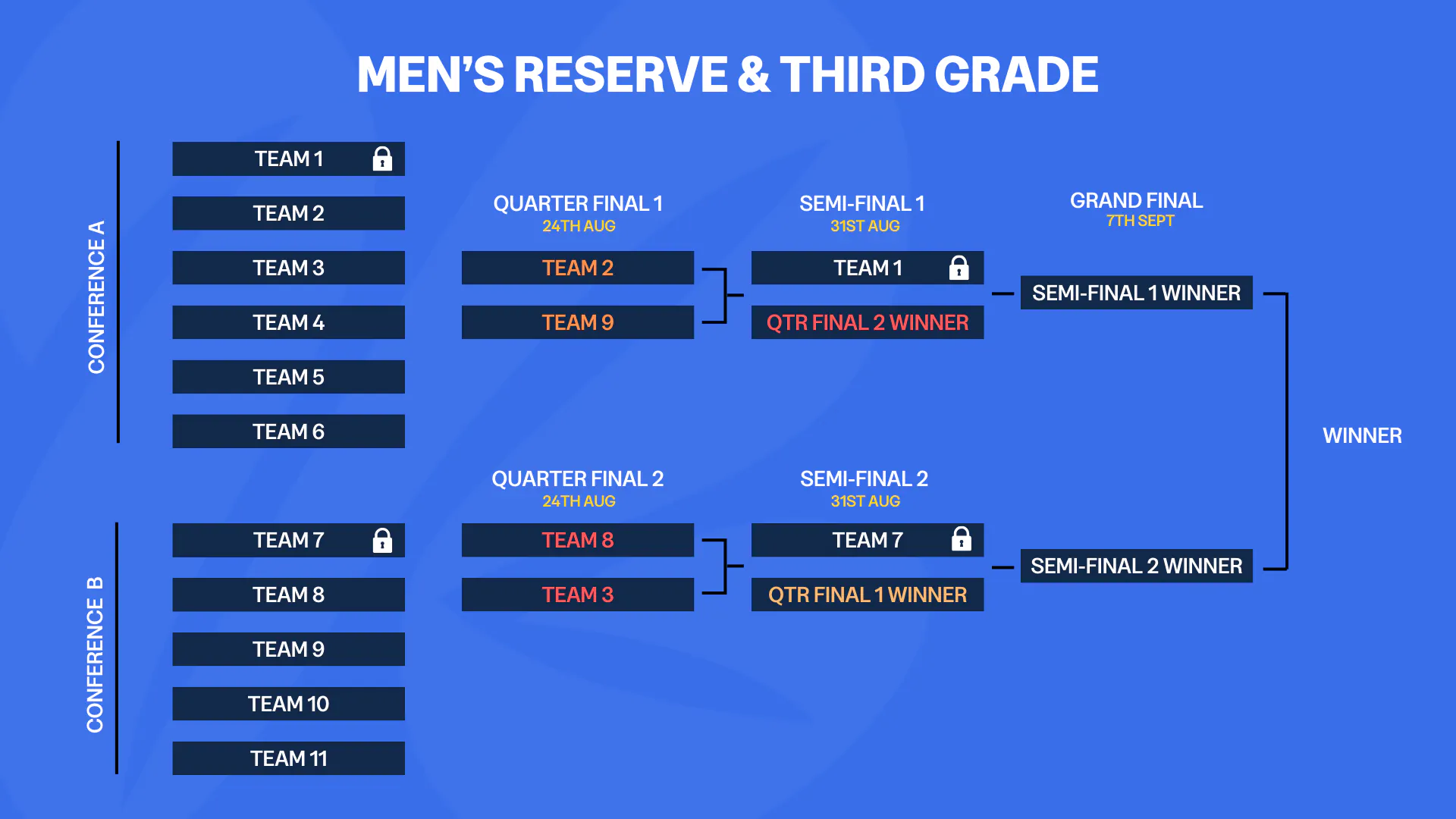 MEN'S RESERVE & THIRD GRADE

CONFERENCE A

TEAM 1
TEAM 2
TEAM 3
TEAM 4
TEAM 5
TEAM 6

CONFERENCE B

TEAM 7
TEAM 8
TEAM 9
TEAM 10
TEAM 11

QUARTER FINAL 1
24TH AUG
TEAM 2
TEAM 9

QUARTER FINAL 2
24TH AUG
TEAM 8
TEAM 3

SEMI-FINAL 1
31ST AUG
TEAM 1
QTR FINAL 2 WINNER

SEMI-FINAL 2
31ST AUG
TEAM 7
QTR FINAL 1 WINNER

GRAND FINAL
7TH SEPT
SEMI-FINAL 1 WINNER
SEMI-FINAL 2 WINNER

WINNER